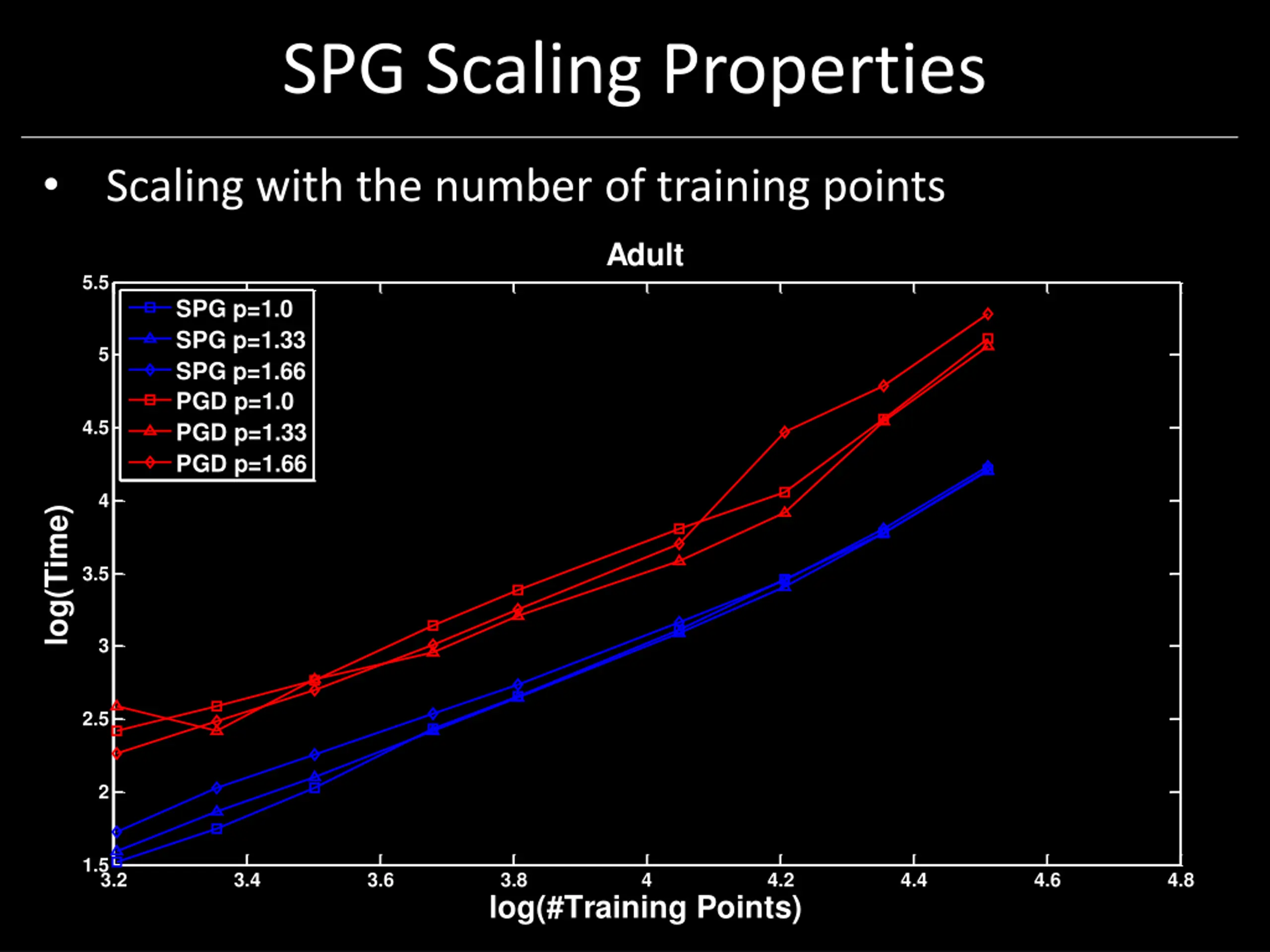 SPG Scaling Properties

• Scaling with the number of training points

Adult

SPG p=1.0
SPG p=1.33
SPG p=1.66
PGD p=1.0
PGD p=1.33
PGD p=1.66

log(Time)

5.5
5
4.5
4
3.5
3
2.5
2
1.5

3.2
3.4
3.6
3.8
4
4.2
4.4
4.6
4.8

log(#Training Points)